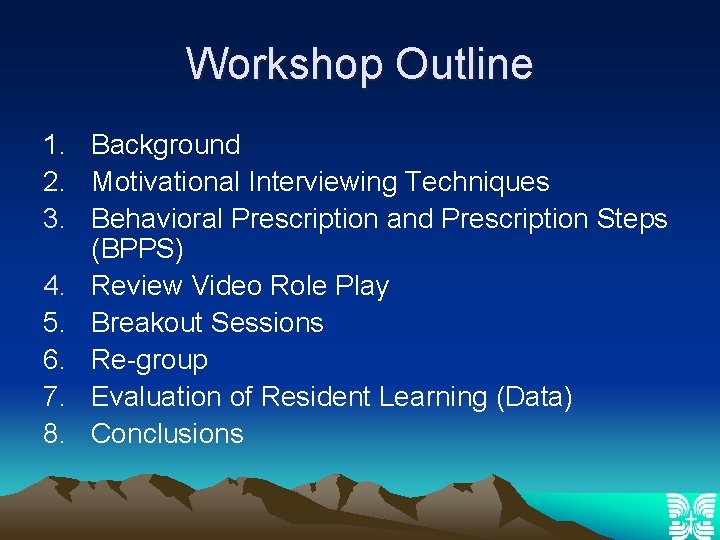 Workshop Outline

1. Background
2. Motivational Interviewing Techniques
3. Behavioral Prescription and Prescription Steps (BPPS)
4. Review Video Role Play
5. Breakout Sessions
6. Re-group
7. Evaluation of Resident Learning (Data)
8. Conclusions